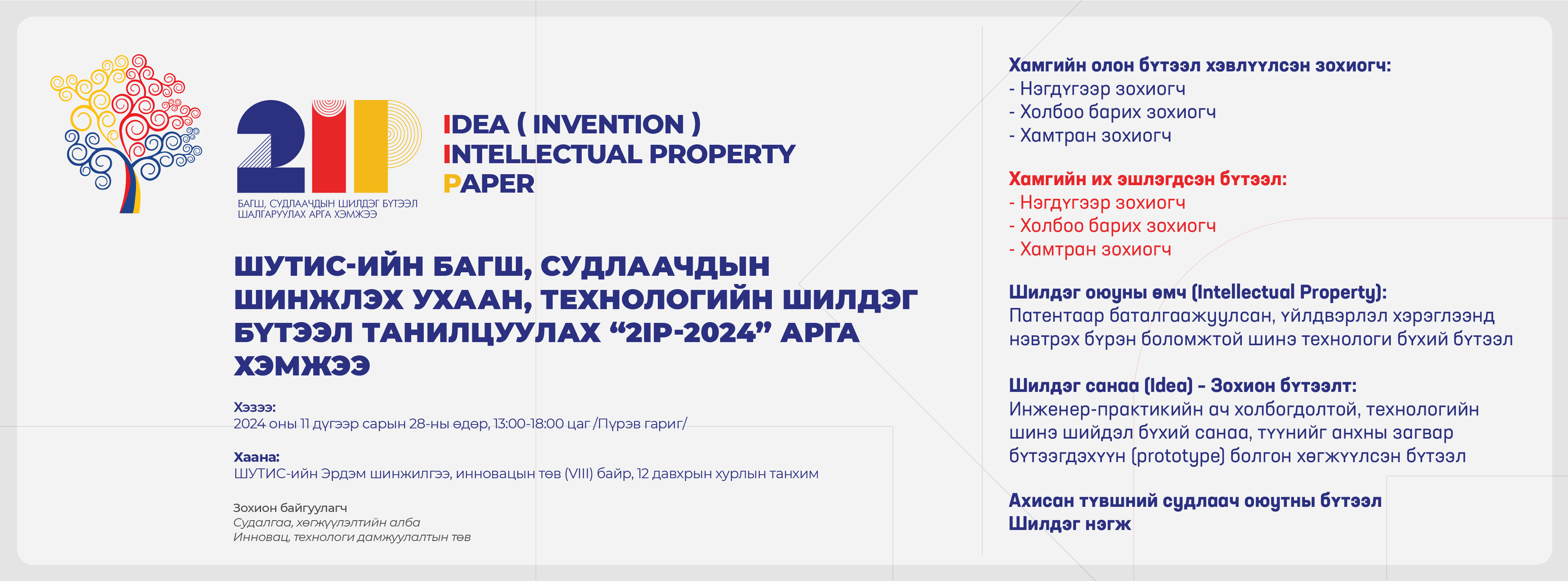 2IP

БАГШ, СУДЛААЧДЫН ШИЛДЭГ БҮТЭЭЛ ШАЛГАРУУЛАХ АРГА ХЭМЖЭЭ

IDEA ( INVENTION )
INTELLECTUAL PROPERTY
PAPER

ШУТИС-ИЙН БАГШ, СУДЛААЧДЫН ШИНЖЛЭХ УХААН, ТЕХНОЛОГИЙН ШИЛДЭГ БҮТЭЭЛ ТАНИЛЦУУЛАХ “2IP-2024” АРГА ХЭМЖЭЭ

Хэзээ:
2024 оны 11 дүгээр сарын 28-ны өдөр, 13:00-18:00 цаг /Пүрэв гариг/

Хаана:
ШУТИС-ийн Эрдэм шинжилгээ, инновацын төв (VIII) байр, 12 давхрын хурлын танхим

Зохион байгуулагч
Судалгаа, хөгжүүлэлтийн алба
Инновац, технологи дамжуулалтын төв

Хамгийн олон бүтээл хэвлүүлсэн зохиогч:
- Нэгдүгээр зохиогч
- Холбоо барих зохиогч
- Хамтран зохиогч

Хамгийн их эшлэгдсэн бүтээл:
- Нэгдүгээр зохиогч
- Холбоо барих зохиогч
- Хамтран зохиогч

Шилдэг оюуны өмч (Intellectual Property):
Патентаар баталгаажуулсан, үйлдвэрлэл хэрэглээнд нэвтрэх бүрэн боломжтой шинэ технологи бүхий бүтээл

Шилдэг санаа (Idea) - Зохион бүтээлт:
Инженер-практикийн ач холбогдолтой, технологийн шинэ шийдэл бүхий санаа, түүнийг анхны загвар бүтээгдэхүүн (prototype) болгон хөгжүүлсэн бүтээл

Ахисан түвшний судлаач оюутны бүтээл
Шилдэг нэгж